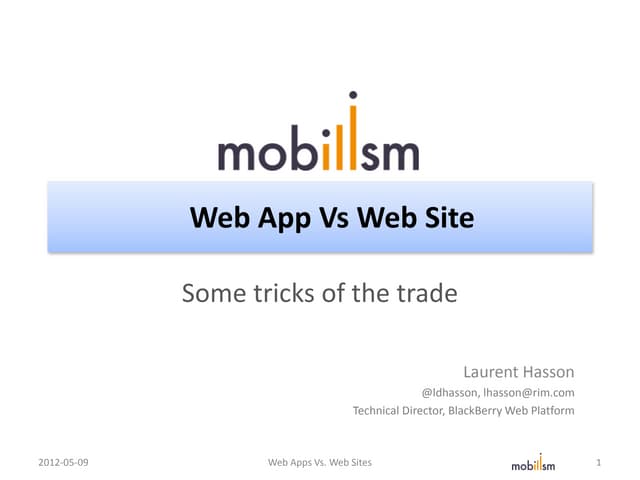 mobilism

Web App Vs Web Site

Some tricks of the trade

Laurent Hasson
@ldhasson, lhasson@rim.com
Technical Director, BlackBerry Web Platform

2012-05-09 Web Apps Vs. Web Sites mobilism 1